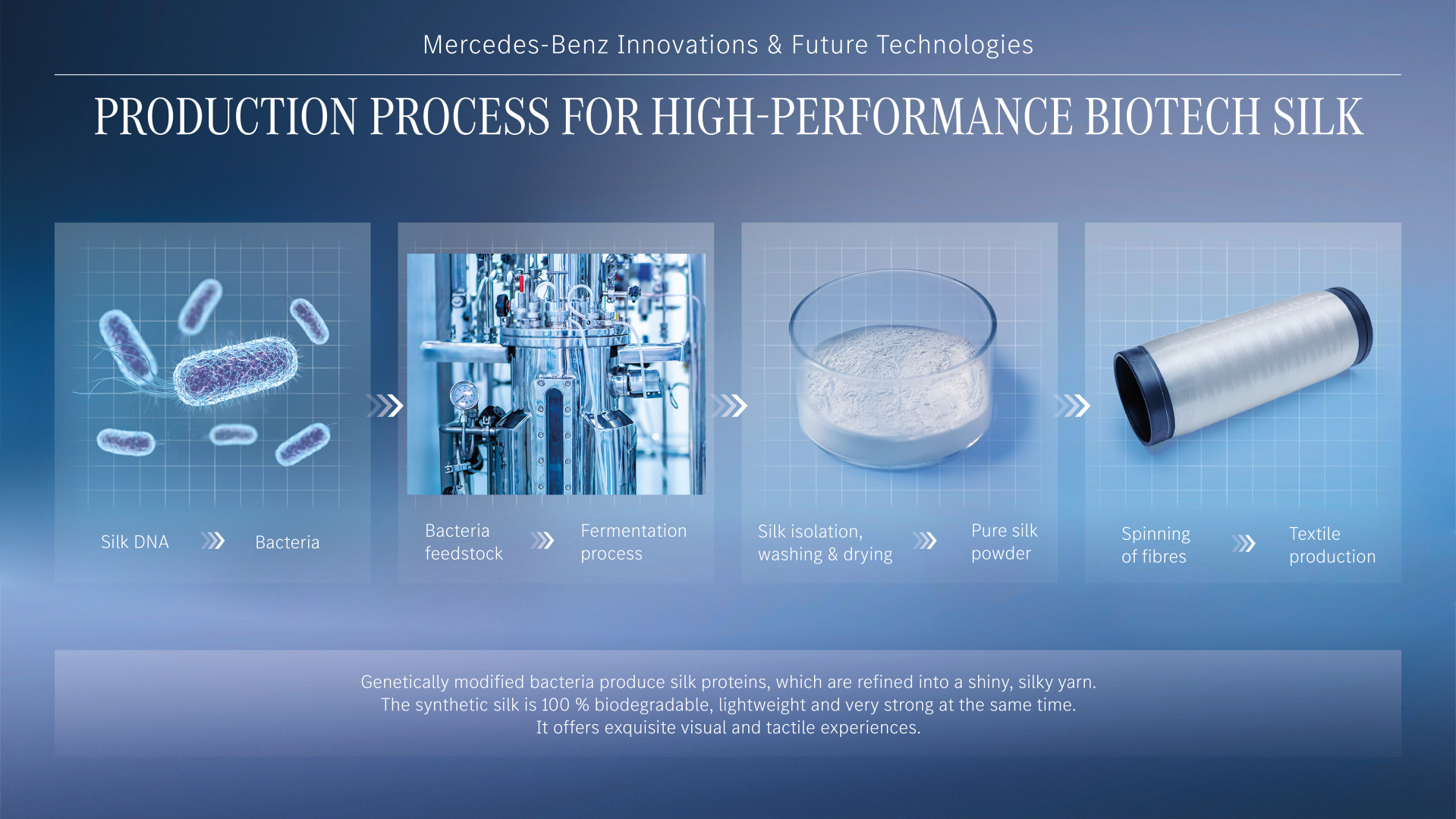 Mercedes-Benz Innovations & Future Technologies

PRODUCTION PROCESS FOR HIGH-PERFORMANCE BIOTECH SILK

Silk DNA Bacteria

Bacteria feedstock Fermentation process

Silk isolation, washing & drying Pure silk powder

Spinning of fibres Textile production

Genetically modified bacteria produce silk proteins, which are refined into a shiny, silky yarn. The synthetic silk is 100 % biodegradable, lightweight and very strong at the same time. It offers exquisite visual and tactile experiences.